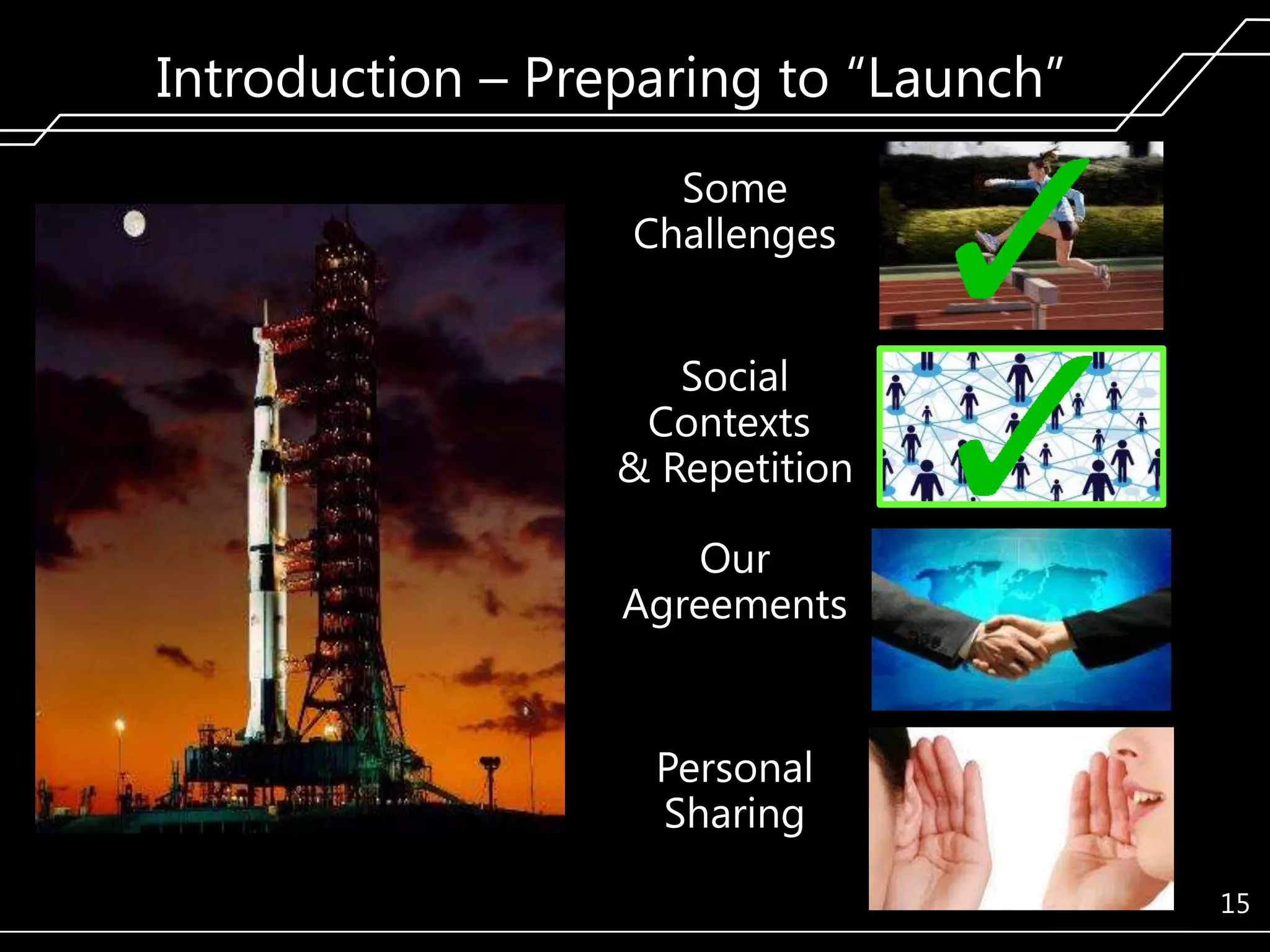 Introduction – Preparing to “Launch”

Some Challenges

Social Contexts & Repetition

Our Agreements

Personal Sharing

15